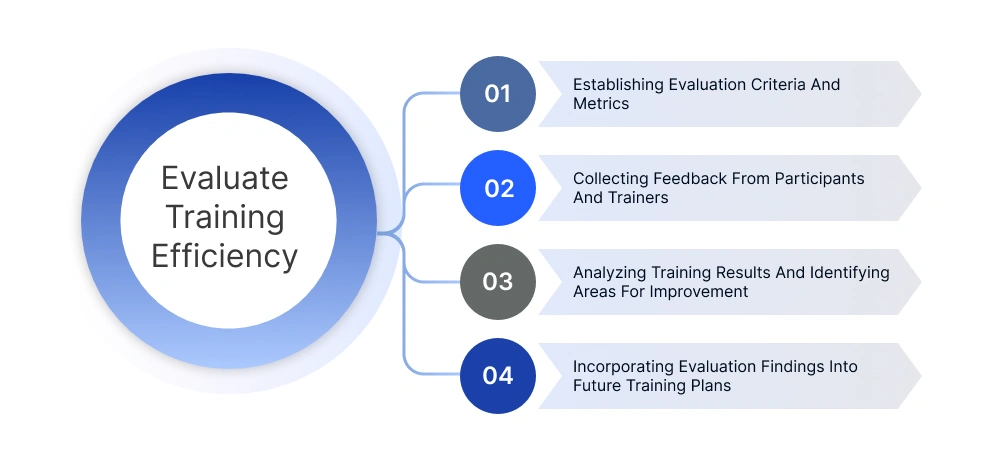 Evaluate Training Efficiency

01 Establishing Evaluation Criteria And Metrics

02 Collecting Feedback From Participants And Trainers

03 Analyzing Training Results And Identifying Areas For Improvement

04 Incorporating Evaluation Findings Into Future Training Plans